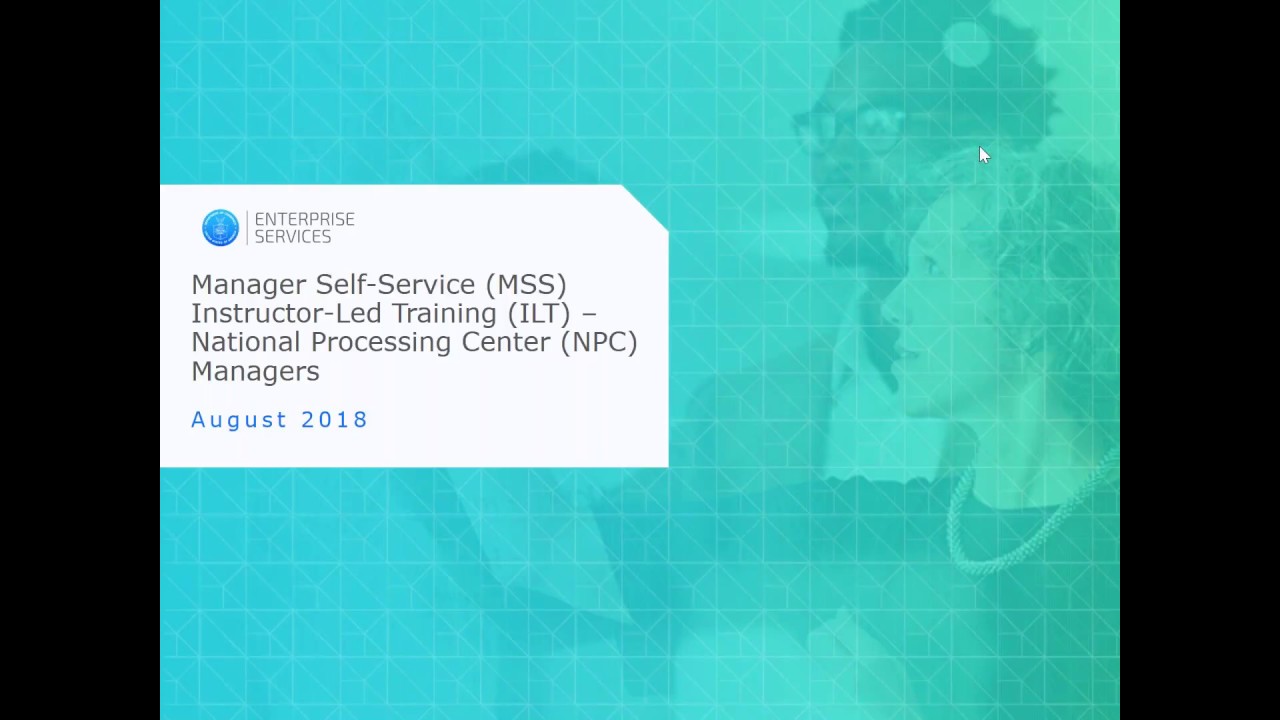 ENTERPRISE SERVICES

Manager Self-Service (MSS) Instructor-Led Training (ILT) – National Processing Center (NPC) Managers

August 2018